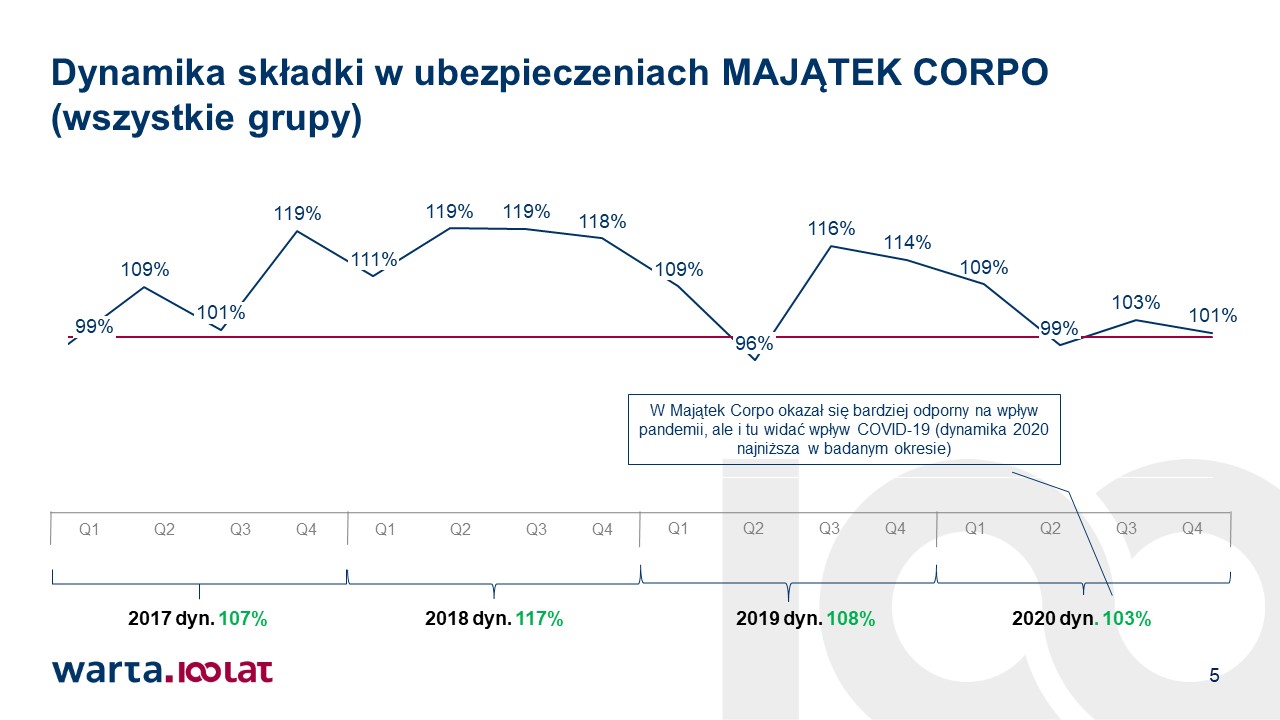 Dynamika składki w ubezpieczeniach MAJĄTEK CORPO (wszystkie grupy)

99%
109%
101%
119%
111%
119%
119%
118%
109%
96%
116%
114%
109%
99%
103%
101%

W Majątek Corpo okazał się bardziej odporny na wpływ pandemii, ale i tu widać wpływ COVID-19 (dynamika 2020 najniższa w badanym okresie)

Q1 Q2 Q3 Q4 Q1 Q2 Q3 Q4 Q1 Q2 Q3 Q4 Q1 Q2 Q3 Q4

2017 dyn. 107%
2018 dyn. 117%
2019 dyn. 108%
2020 dyn. 103%

warta. 100 LAT

5